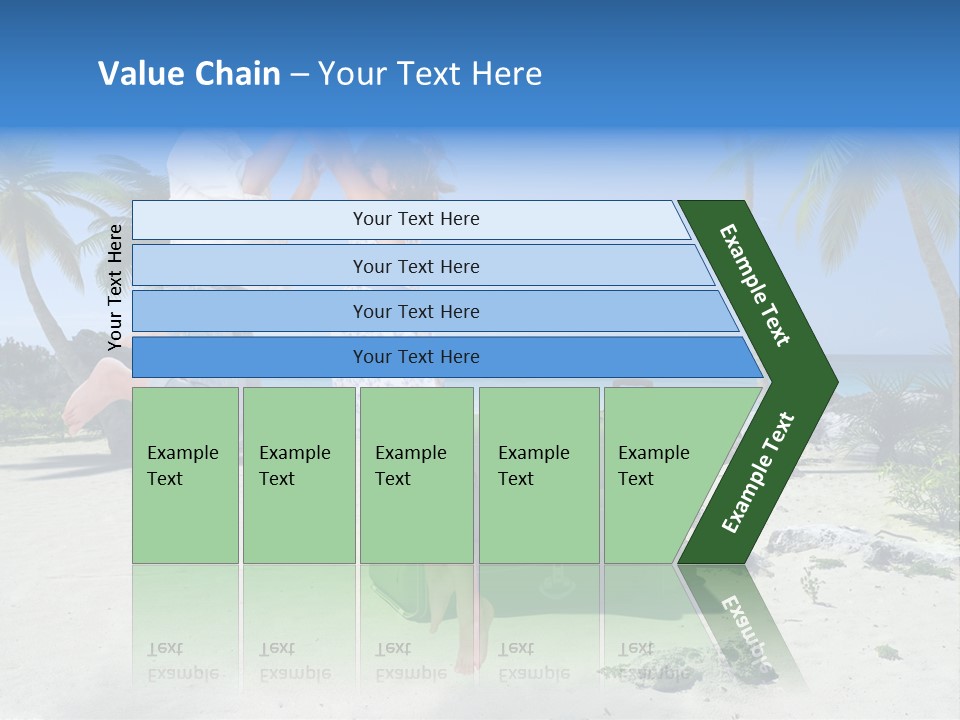 Value Chain – Your Text Here

Your Text Here

Your Text Here

Your Text Here

Your Text Here

Your Text Here

Example Text

Example Text

Example Text

Example Text

Example Text

Example Text

Example Text